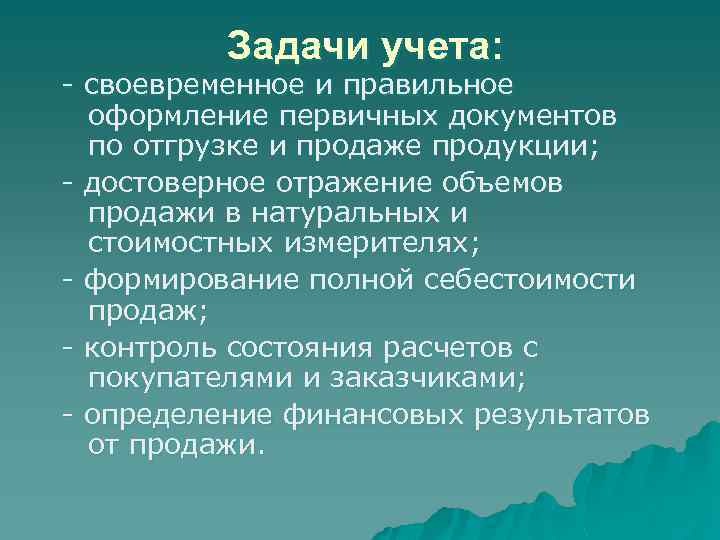 Задачи учета:

- своевременное и правильное оформление первичных документов по отгрузке и продаже продукции;

- достоверное отражение объемов продажи в натуральных и стоимостных измерителях;

- формирование полной себестоимости продаж;

- контроль состояния расчетов с покупателями и заказчиками;

- определение финансовых результатов от продажи.